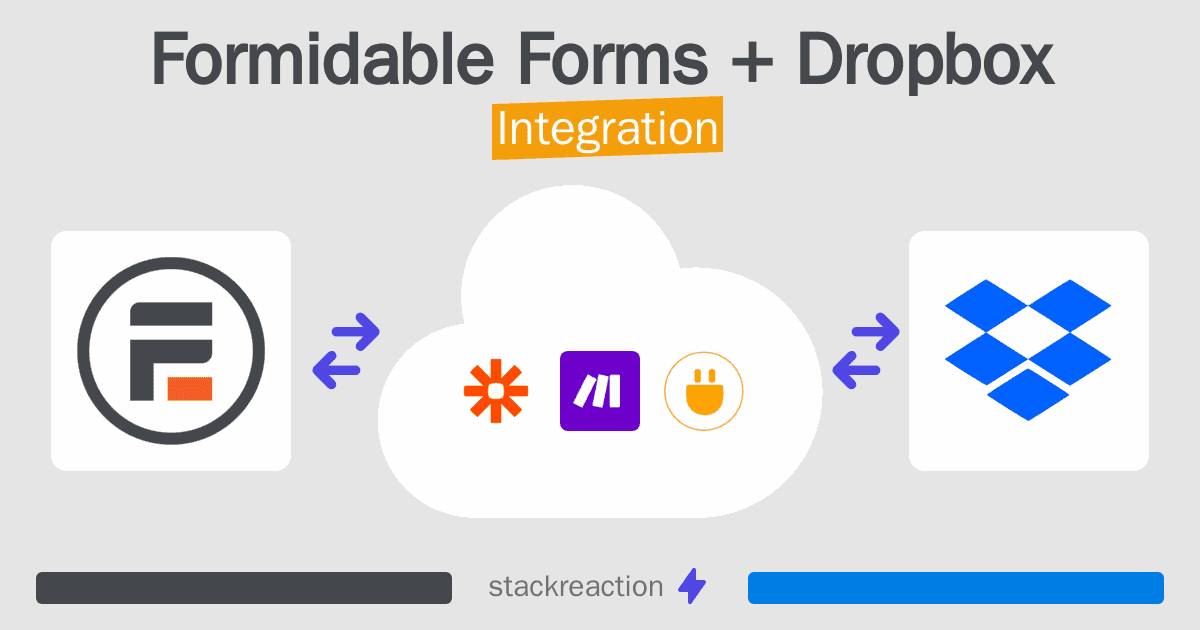 Formidable Forms + Dropbox
Integration

stackreaction